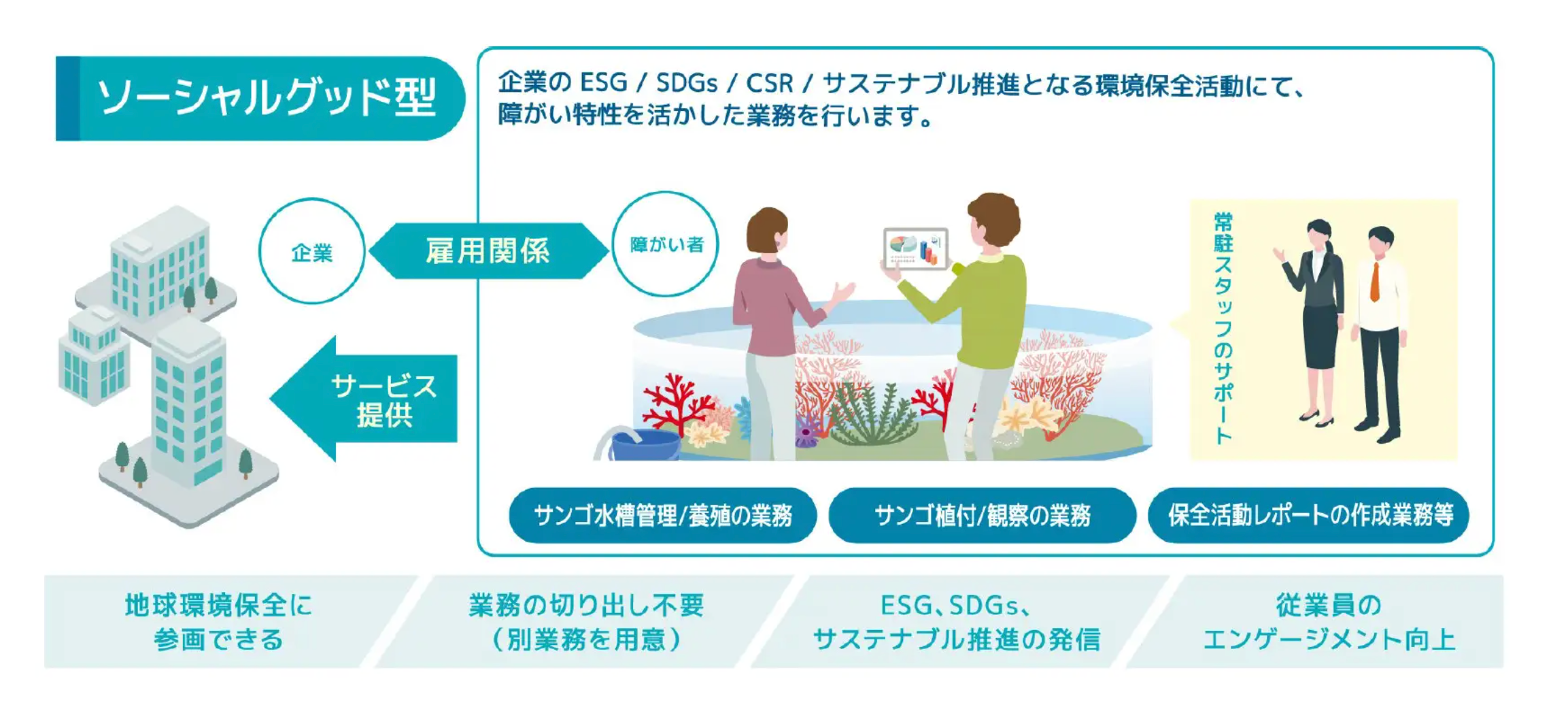 ソーシャルグッド型

企業の ESG / SDGs / CSR / サステナブル推進となる環境保全活動にて、障がい特性を活かした業務を行います。

企業

雇用関係

障がい者

サービス提供

常駐スタッフのサポート

サンゴ水槽管理/養殖の業務

サンゴ植付/観察の業務

保全活動レポートの作成業務等

地球環境保全に参画できる

業務の切り出し不要（別業務を用意）

ESG、SDGs、サステナブル推進の発信

従業員のエンゲージメント向上